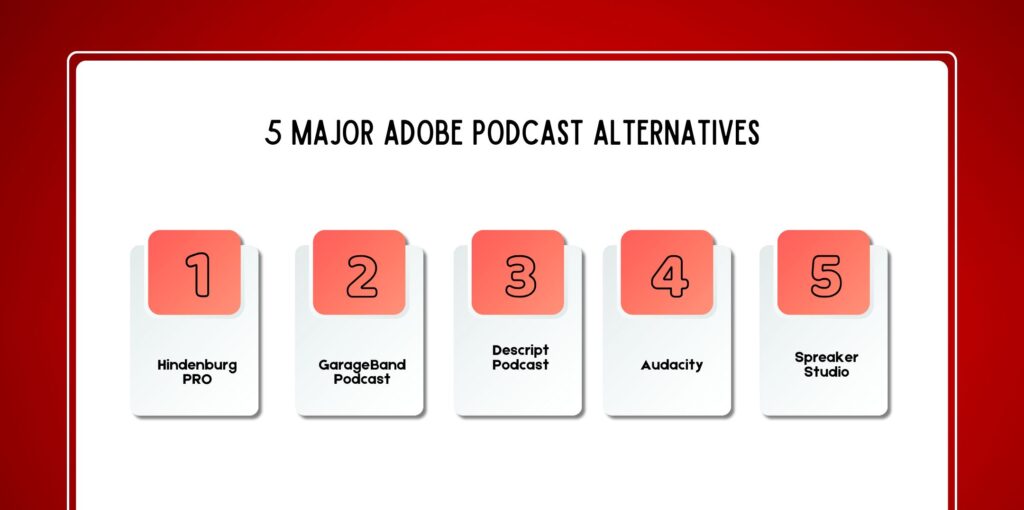 5 MAJOR ADOBE PODCAST ALTERNATIVES

1

Hindenburg PRO

2

GarageBand Podcast

3

Descript Podcast

4

Audacity

5

Spreaker Studio